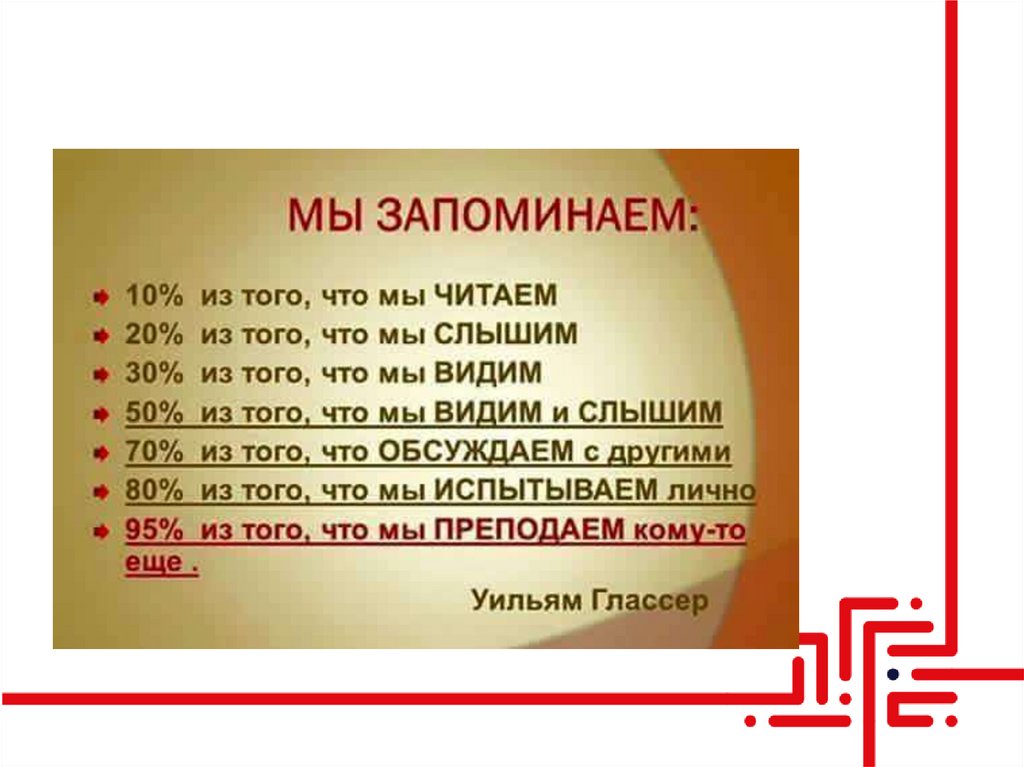 МЫ ЗАПОМИНАЕМ:

10% из того, что мы ЧИТАЕМ
20% из того, что мы СЛЫШИМ
30% из того, что мы ВИДИМ
50% из того, что мы ВИДИМ и СЛЫШИМ
70% из того, что ОБСУЖДАЕМ с другими
80% из того, что мы ИСПЫТЫВАЕМ лично
95% из того, что мы ПРЕПОДАЕМ кому-то еще .

Уильям Глассер